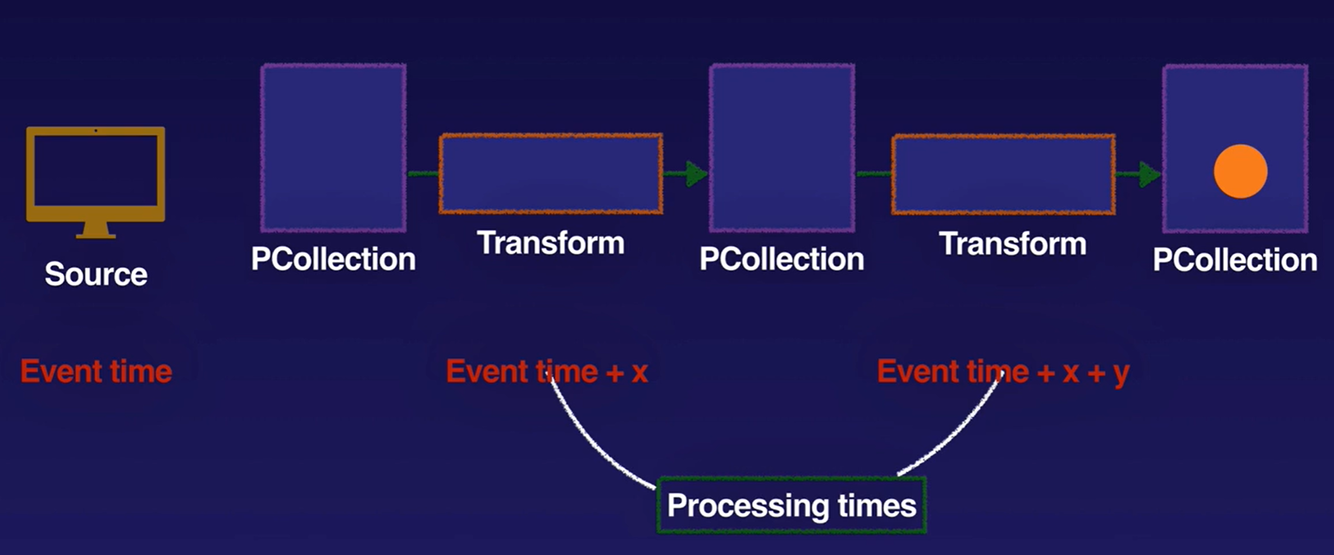 Source

PCollection

Transform

PCollection

Transform

PCollection

Event time

Event time + x

Event time + x + y

Processing times